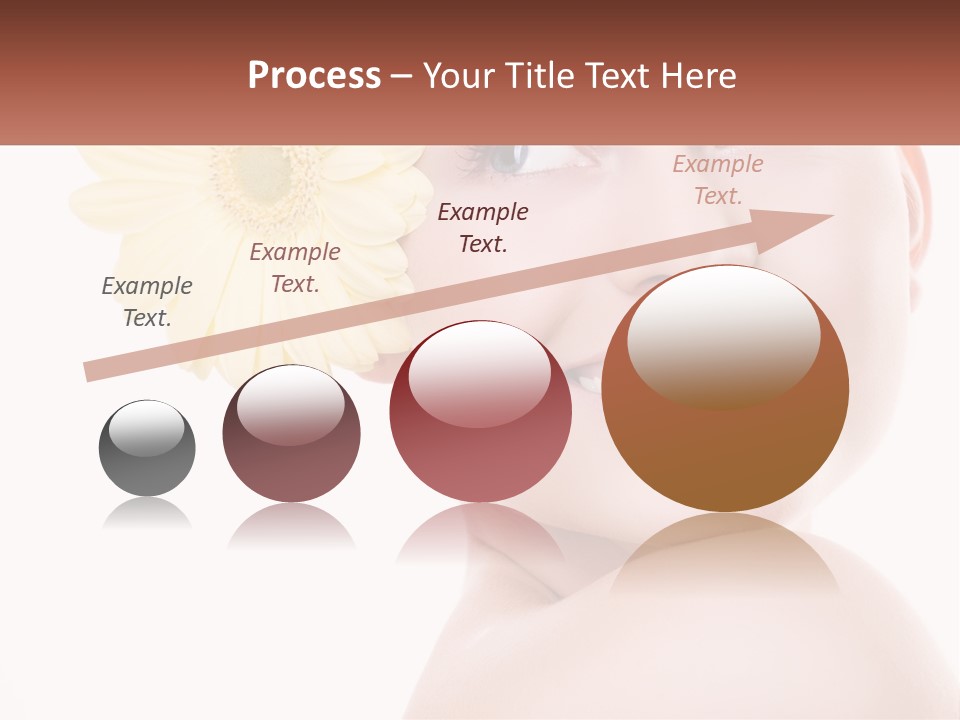 Process – Your Title Text Here

Example Text.

Example Text.

Example Text.

Example Text.